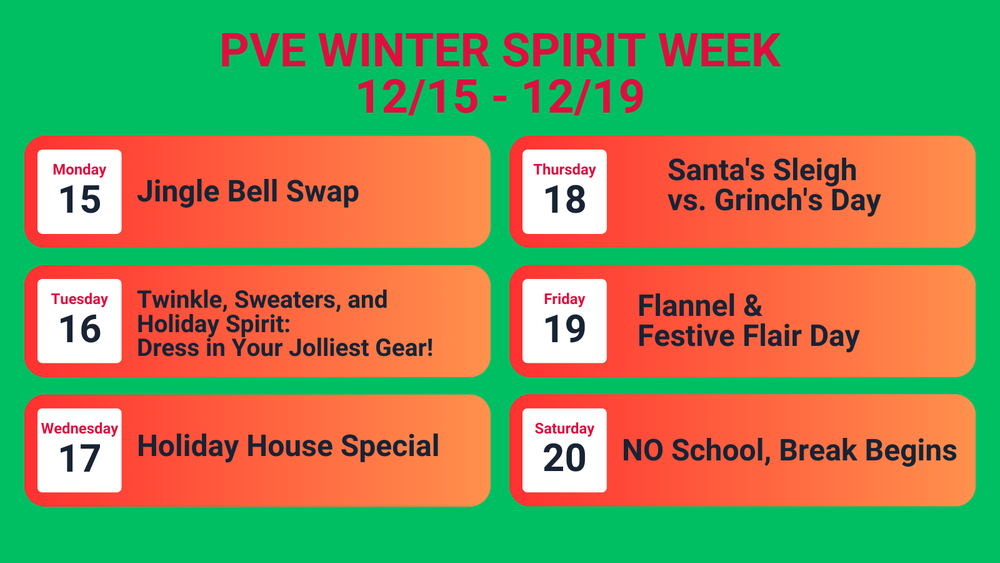 PVE WINTER SPIRIT WEEK
12/15 - 12/19

Monday
15
Jingle Bell Swap

Tuesday
16
Twinkle, Sweaters, and Holiday Spirit: Dress in Your Jolliest Gear!

Wednesday
17
Holiday House Special

Thursday
18
Santa's Sleigh vs. Grinch's Day

Friday
19
Flannel & Festive Flair Day

Saturday
20
NO School, Break Begins